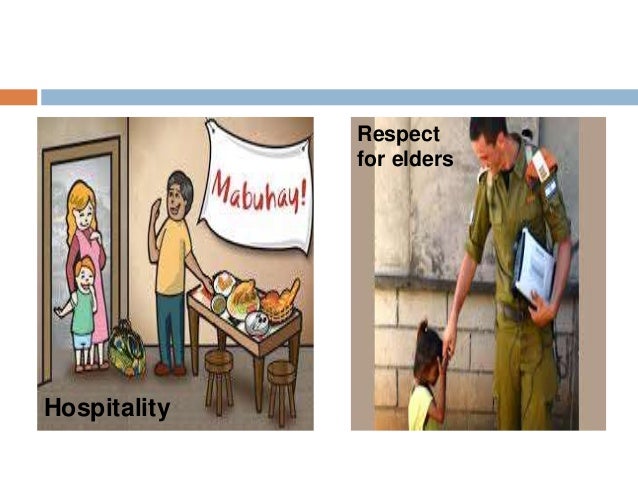 Mabuhay!

Hospitality

Respect for elders